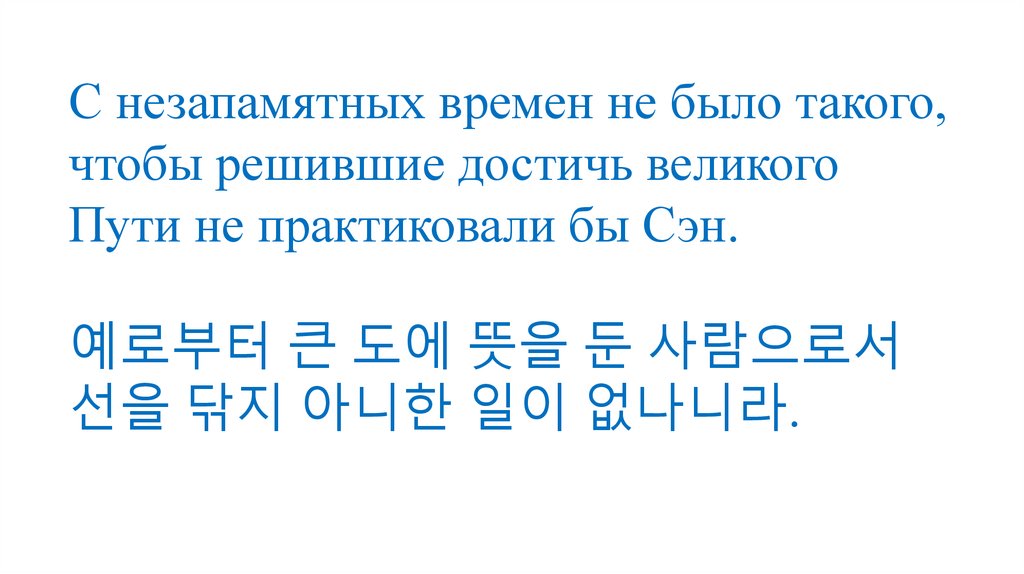 С незапамятных времен не было такого, чтобы решившие достичь великого Пути не практиковали бы Сэн.

예로부터 큰 도에 뜻을 둔 사람으로서 선을 닦지 아니한 일이 없나니라.